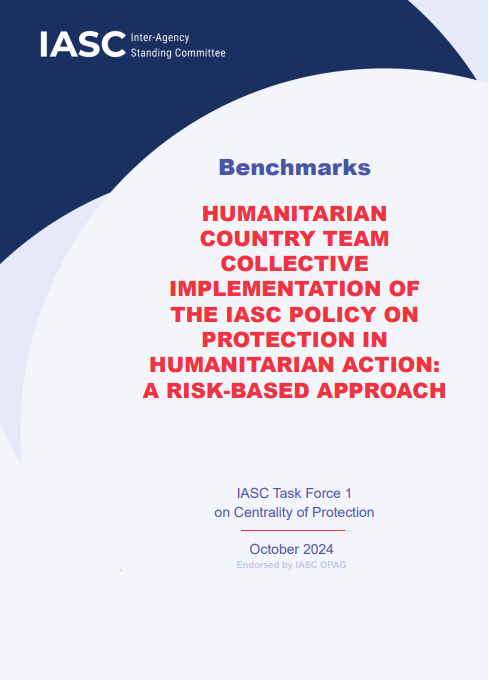 IASC Inter-Agency Standing Committee

Benchmarks

HUMANITARIAN COUNTRY TEAM COLLECTIVE IMPLEMENTATION OF THE IASC POLICY ON PROTECTION IN HUMANITARIAN ACTION: A RISK-BASED APPROACH

IASC Task Force 1
on Centrality of Protection

October 2024
Endorsed by IASC OPAG